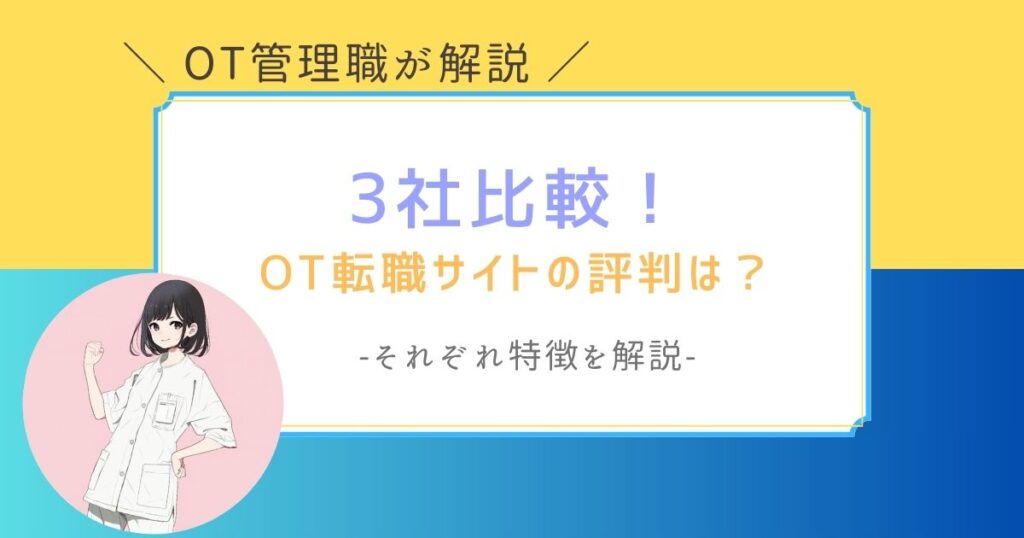 ＼ OT管理職が解説 ／

３社比較！
OT転職サイトの評判は？

-それぞれ特徴を解説-